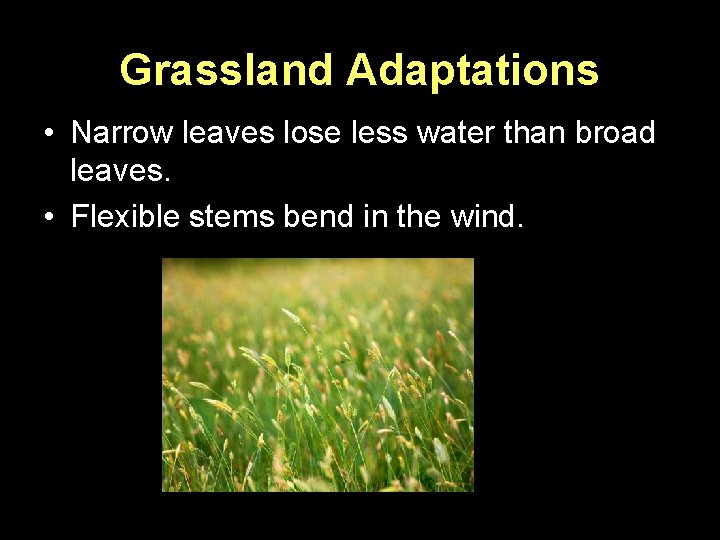 Grassland Adaptations

• Narrow leaves lose less water than broad leaves.
• Flexible stems bend in the wind.